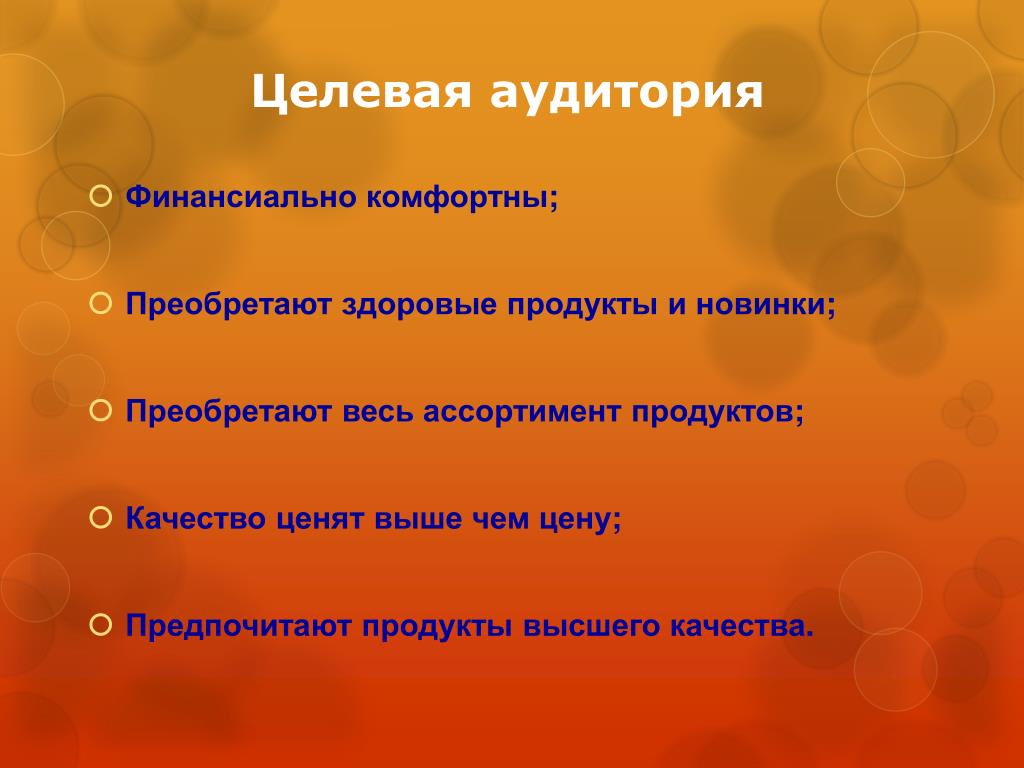 Целевая аудитория

Финансиально комфортны;

Преобретают здоровые продукты и новинки;

Преобретают весь ассортимент продуктов;

Качество ценят выше чем цену;

Предпочитают продукты высшего качества.